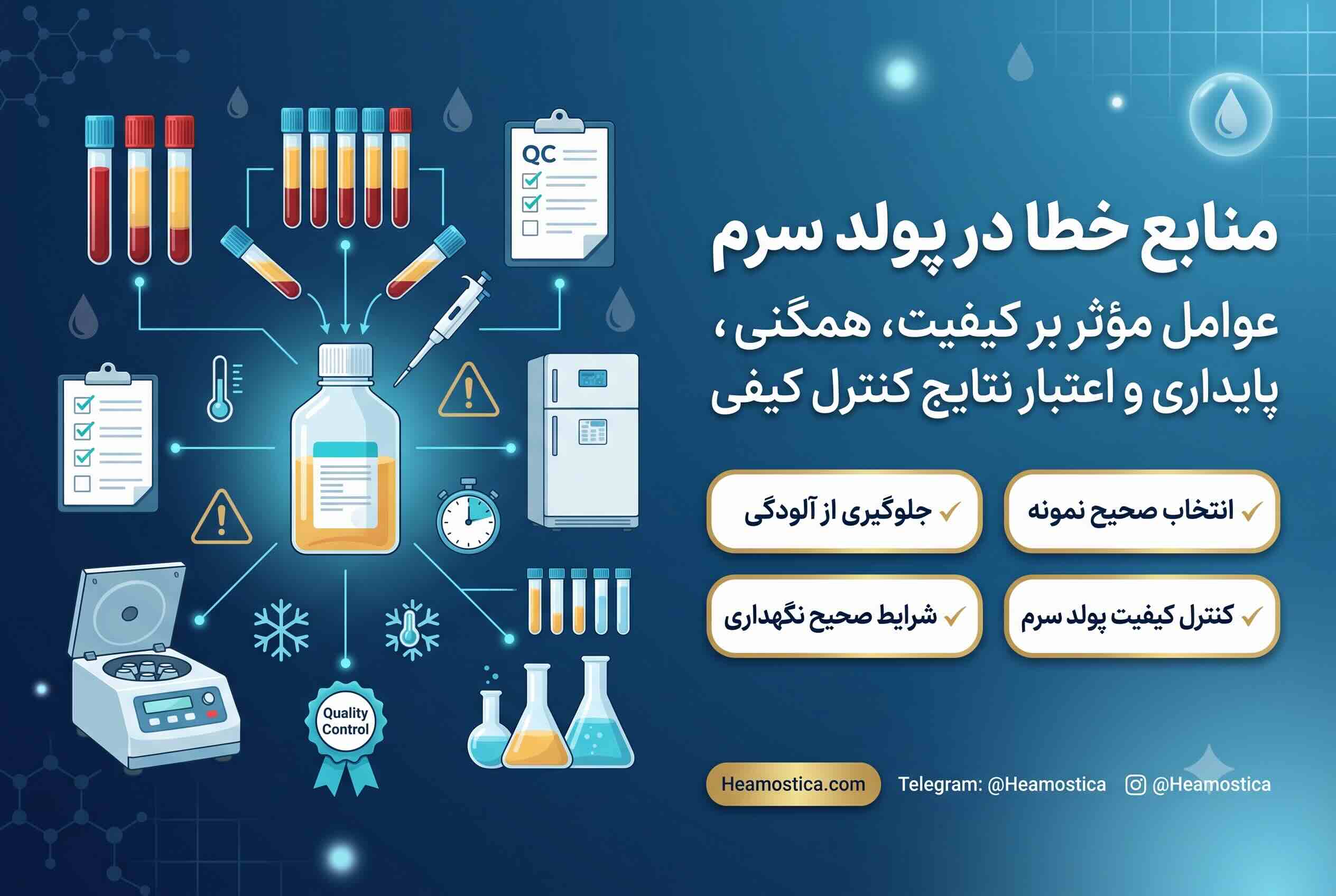 QC

Quality Control

منابع خطا در پولد سرم

عوامل مؤثر بر کیفیت، همگنی، پایداری و اعتبار نتایج کنترل کیفی

✓ انتخاب صحیح نمونه

✓ جلوگیری از آلودگی

✓ کنترل کیفیت پولد سرم

✓ شرایط صحیح نگهداری

Heamostica.com

Telegram: @Heamostica

@Heamostica